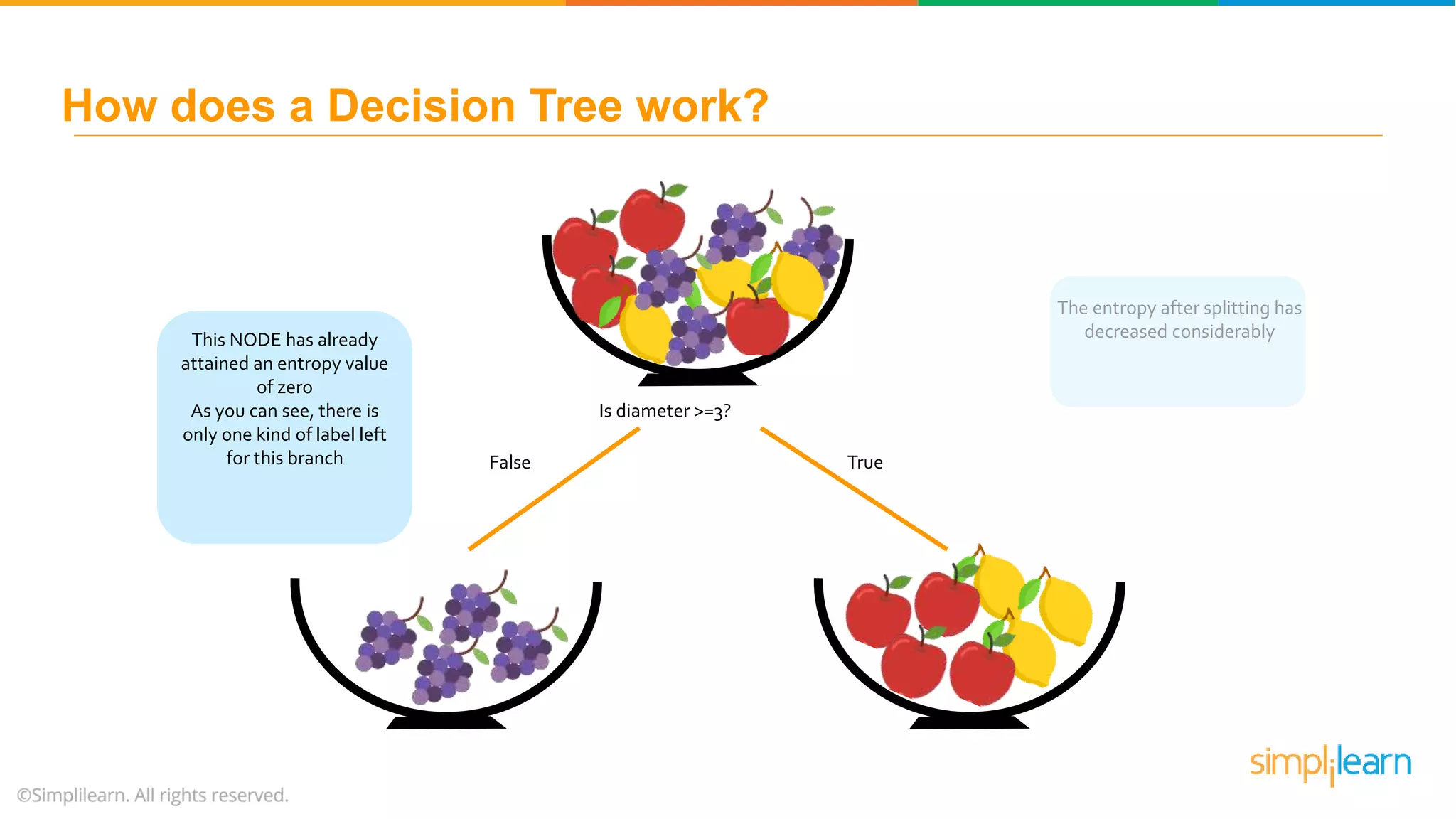 How does a Decision Tree work?

This NODE has already attained an entropy value of zero
As you can see, there is only one kind of label left for this branch

Is diameter >=3?

False

True

The entropy after splitting has decreased considerably

simplilearn

©Simplilearn. All rights reserved.